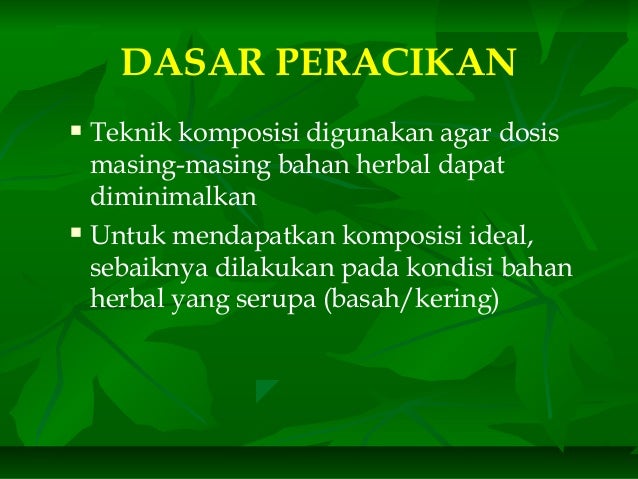 DASAR PERACIKAN

▪ Teknik komposisi digunakan agar dosis masing-masing bahan herbal dapat diminimalkan

▪ Untuk mendapatkan komposisi ideal, sebaiknya dilakukan pada kondisi bahan herbal yang serupa (basah/kering)